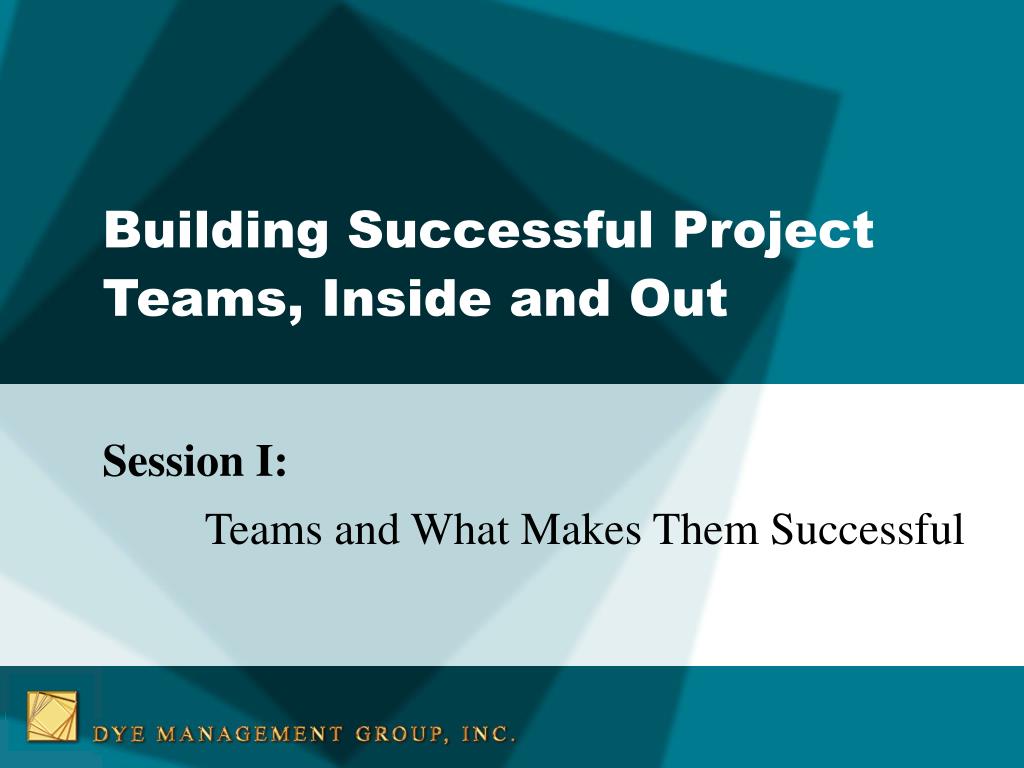 Building Successful Project Teams, Inside and Out

Session I:

Teams and What Makes Them Successful

DYE MANAGEMENT GROUP, INC.